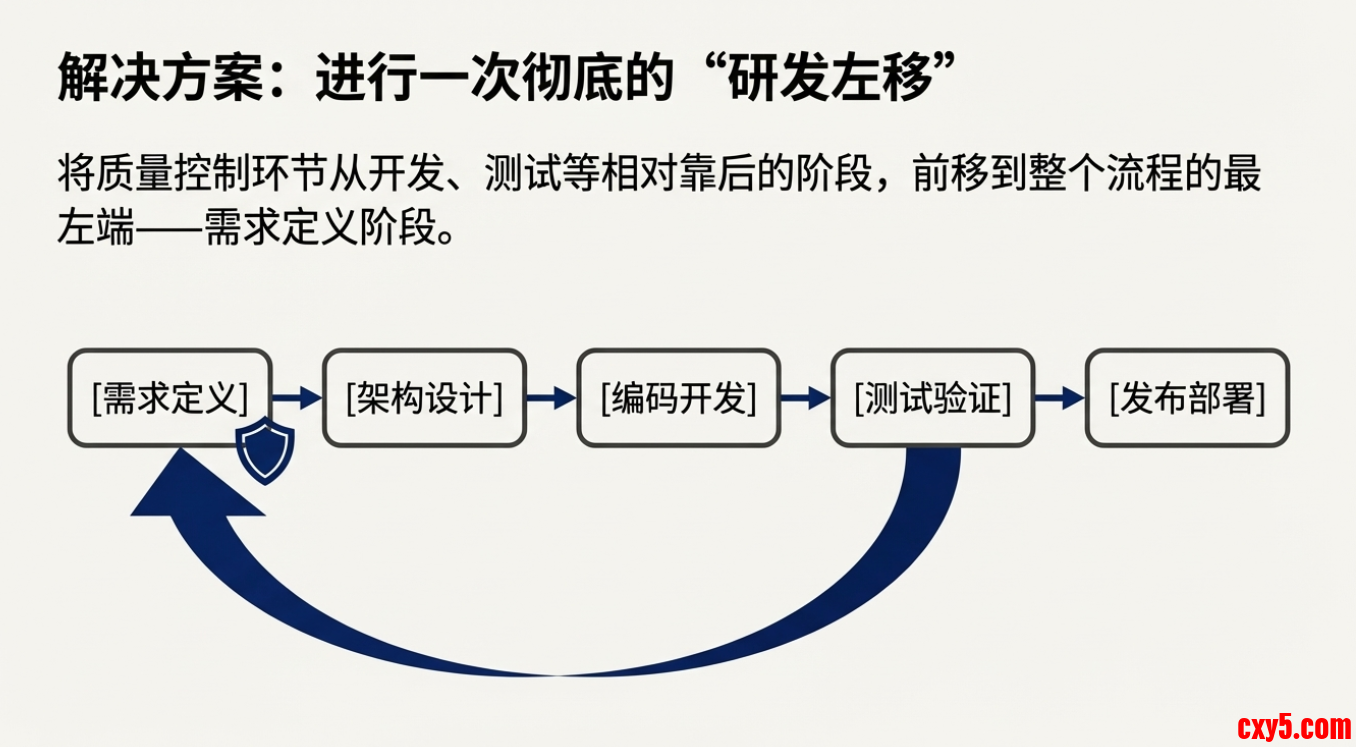 解决方案：进行一次彻底的“研发左移”

将质量控制环节从开发、测试等相对靠后的阶段，前移到整个流程的最左端——需求定义阶段。

[需求定义]

[架构设计]

[编码开发]

[测试验证]

[发布部署]

cxy5.com